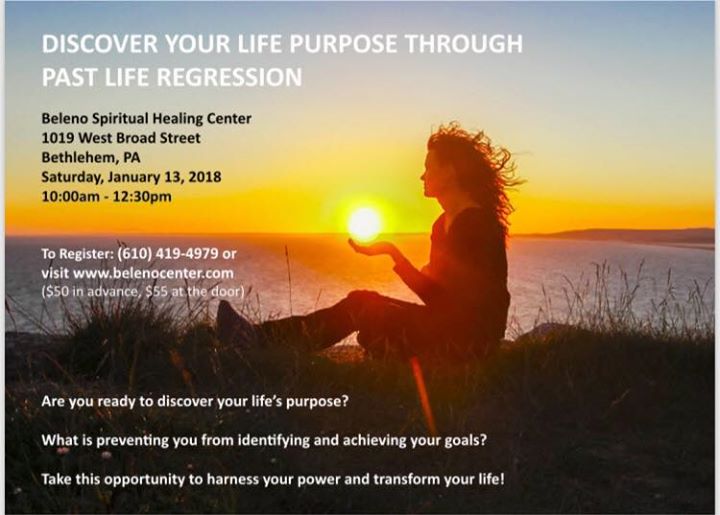 DISCOVER YOUR LIFE PURPOSE THROUGH PAST LIFE REGRESSION

Beleno Spiritual Healing Center
1019 West Broad Street
Bethlehem, PA
Saturday, January 13, 2018
10:00am - 12:30pm

To Register: (610) 419-4979 or visit www.belenocenter.com
($50 in advance, $55 at the door)

Are you ready to discover your life's purpose?

What is preventing you from identifying and achieving your goals?

Take this opportunity to harness your power and transform your life!